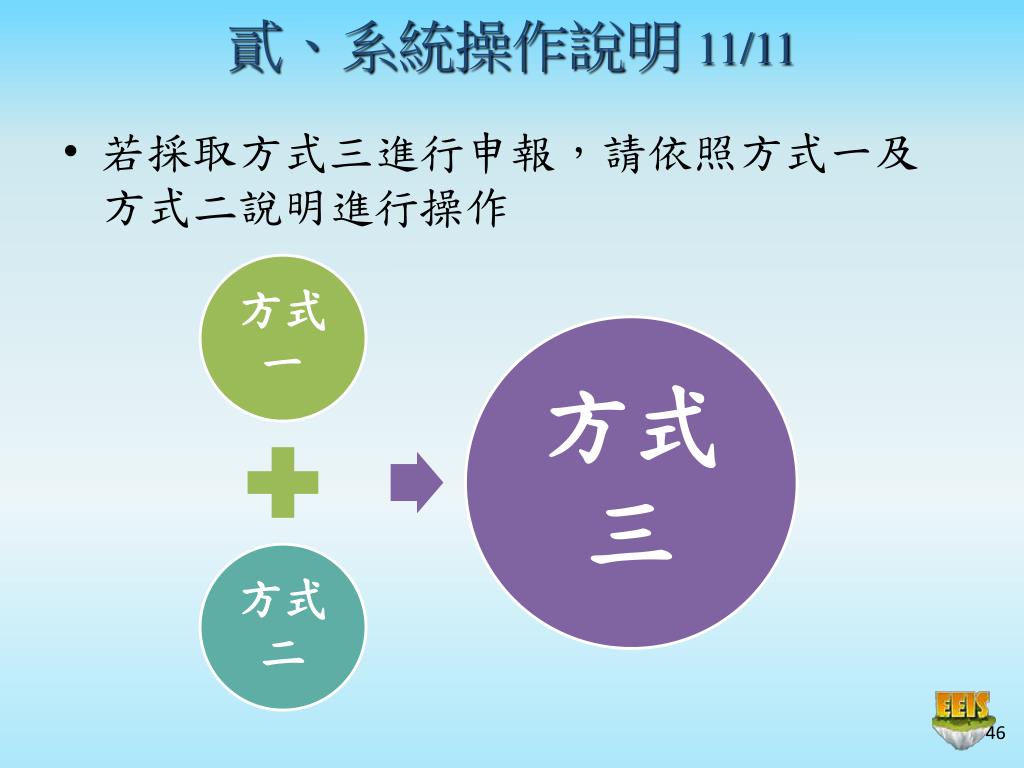 貳、系統操作說明 11/11

• 若採取方式三進行申報，請依照方式一及方式二說明進行操作

方式一

方式二

方式三

EEIS

46